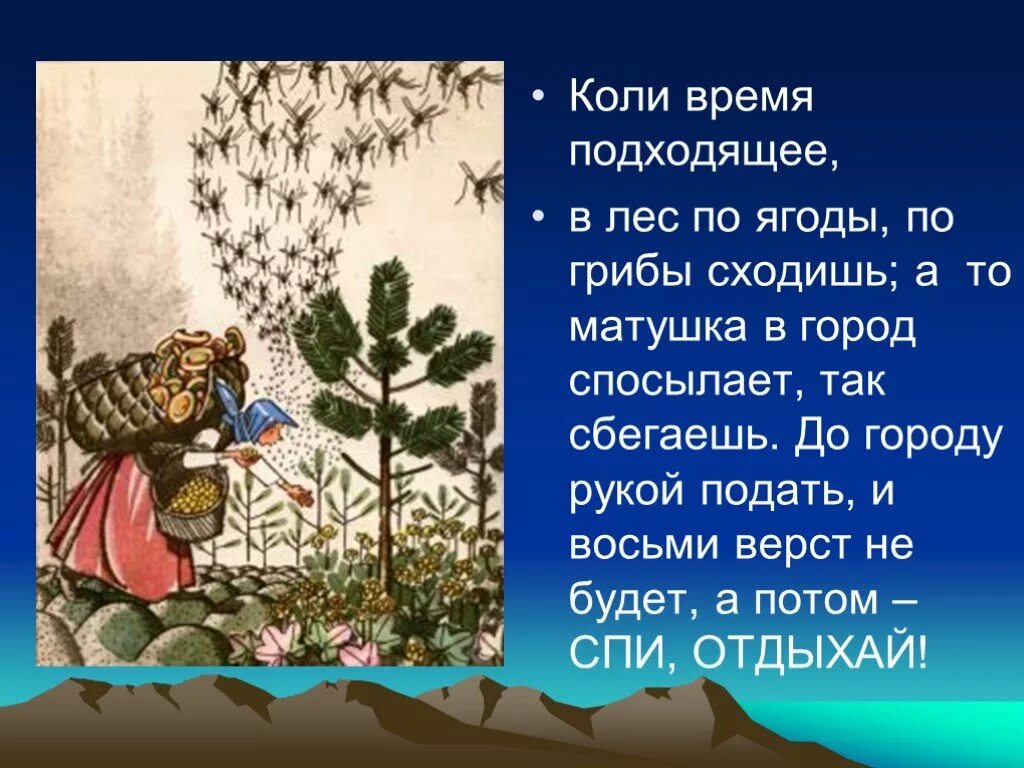 • Коли время подходящее,

• в лес по ягоды, по грибы сходишь; а то матушка в город спосылает, так сбегаешь. До городу рукой подать, и восьми верст не будет, а потом – СПИ, ОТДЫХАЙ!